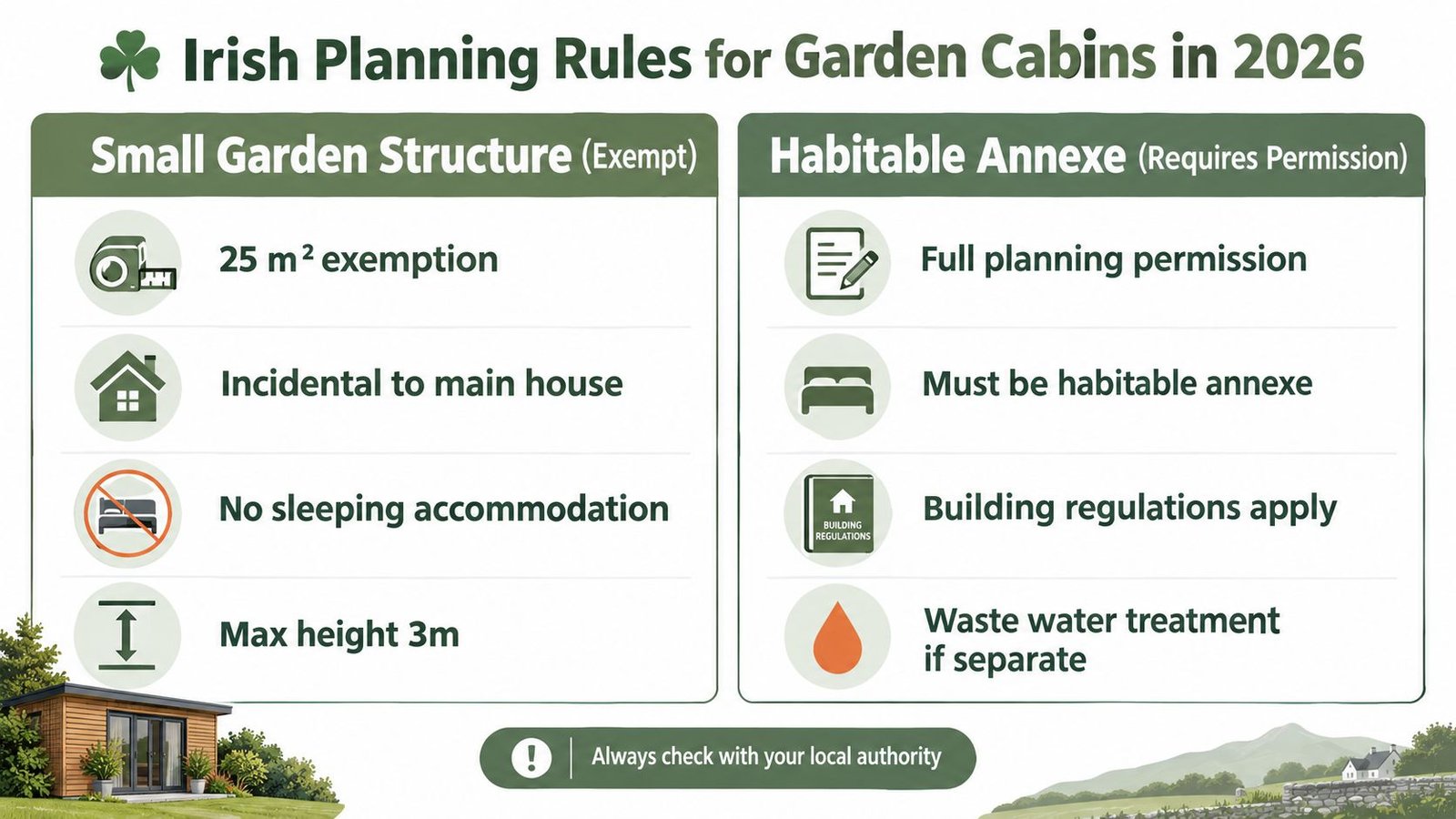 Irish Planning Rules for Garden Cabins in 2026

Small Garden Structure (Exempt)

25 $m^2$ exemption

Incidental to main house

No sleeping accommodation

Max height 3m

Habitable Annexe (Requires Permission)

Full planning permission

Must be habitable annexe

BUILDING REGULATIONS

Building regulations apply

Waste water treatment if separate

Always check with your local authority